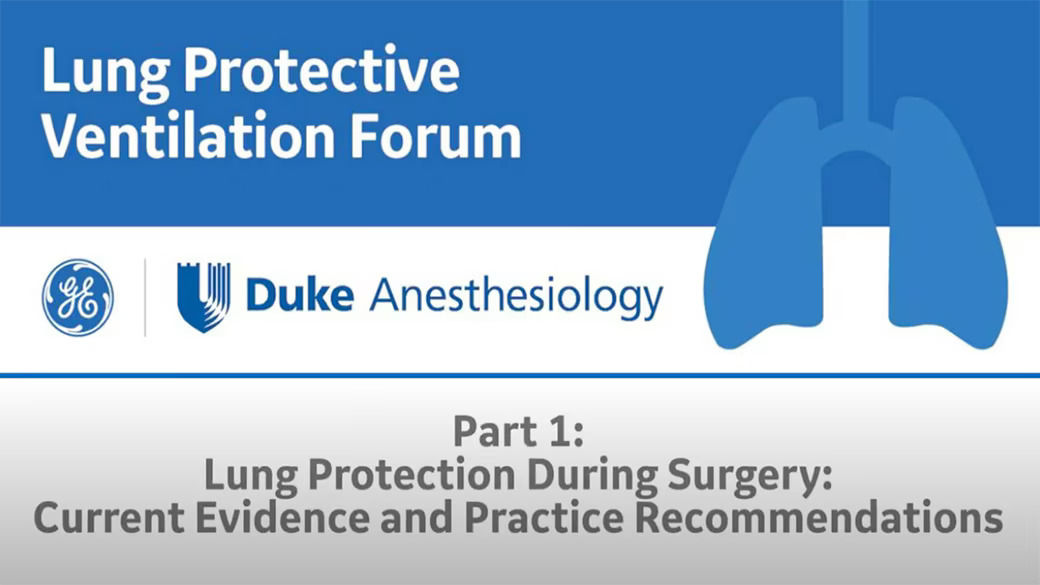 Lung Protective Ventilation Forum

GE

Duke Anesthesiology

Part 1:
Lung Protection During Surgery:
Current Evidence and Practice Recommendations